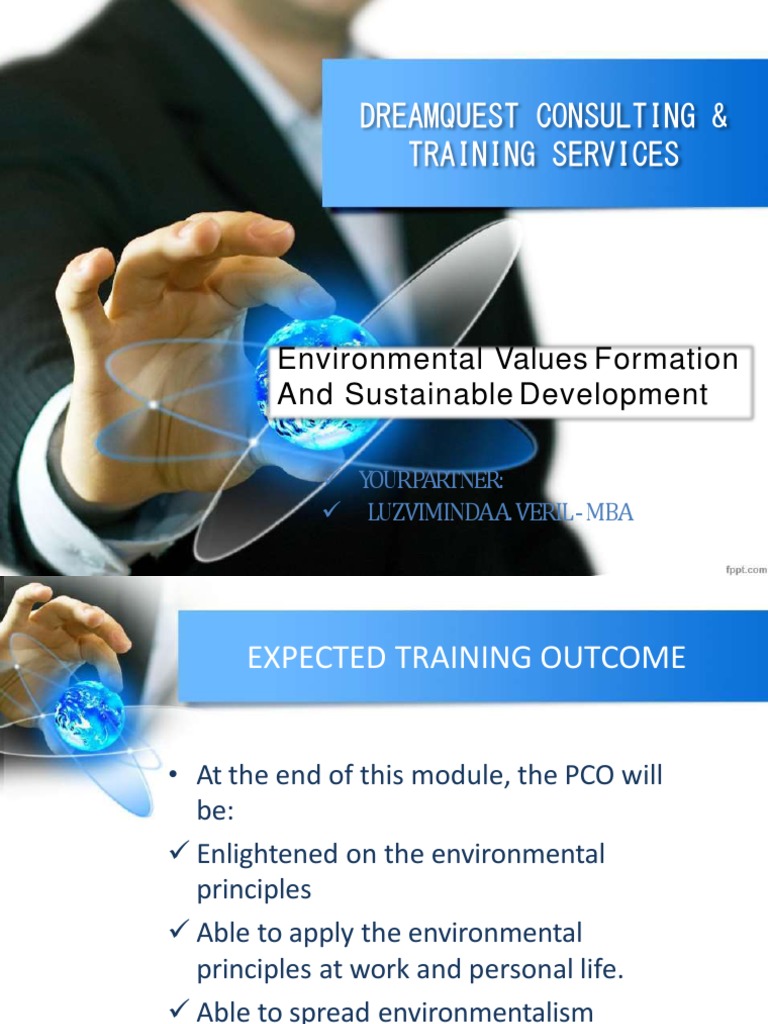 DREAMQUEST CONSULTING & TRAINING SERVICES

Environmental Values Formation And Sustainable Development

YOUR PARTNER:
✓ LUZVIMINDA A. VERIL - MBA

fppt.com

EXPECTED TRAINING OUTCOME

• At the end of this module, the PCO will be:
✓ Enlightened on the environmental principles
✓ Able to apply the environmental principles at work and personal life.
✓ Able to spread environmentalism